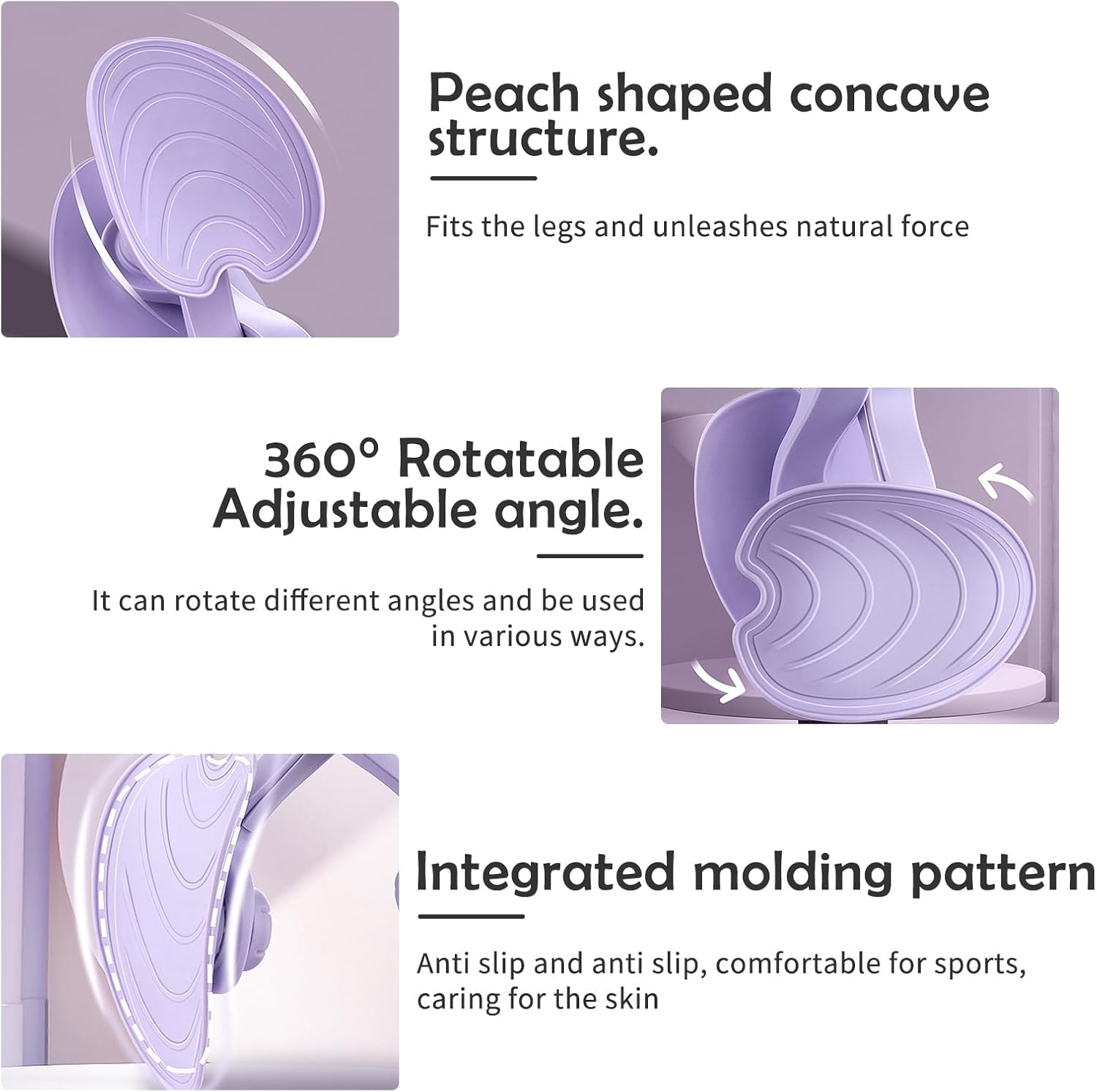 Peach shaped concave structure.

Fits the legs and unleashes natural force

360° Rotatable Adjustable angle.

It can rotate different angles and be used in various ways.

Integrated molding pattern

Anti slip and anti slip, comfortable for sports, caring for the skin